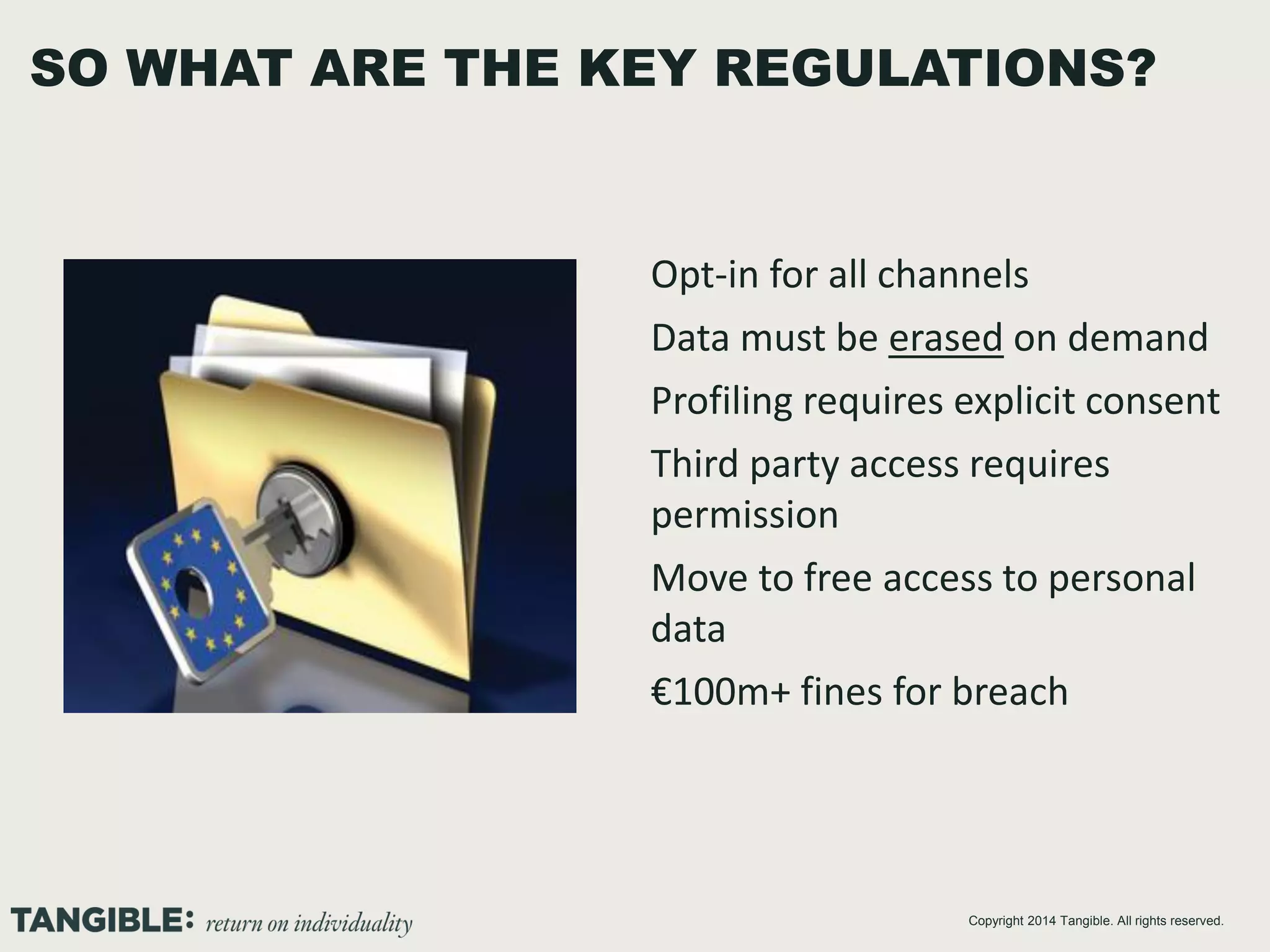 SO WHAT ARE THE KEY REGULATIONS?

Opt-in for all channels

Data must be erased on demand

Profiling requires explicit consent

Third party access requires permission

Move to free access to personal data

€100m+ fines for breach

TANGIBLE: return on individuality

Copyright 2014 Tangible. All rights reserved.